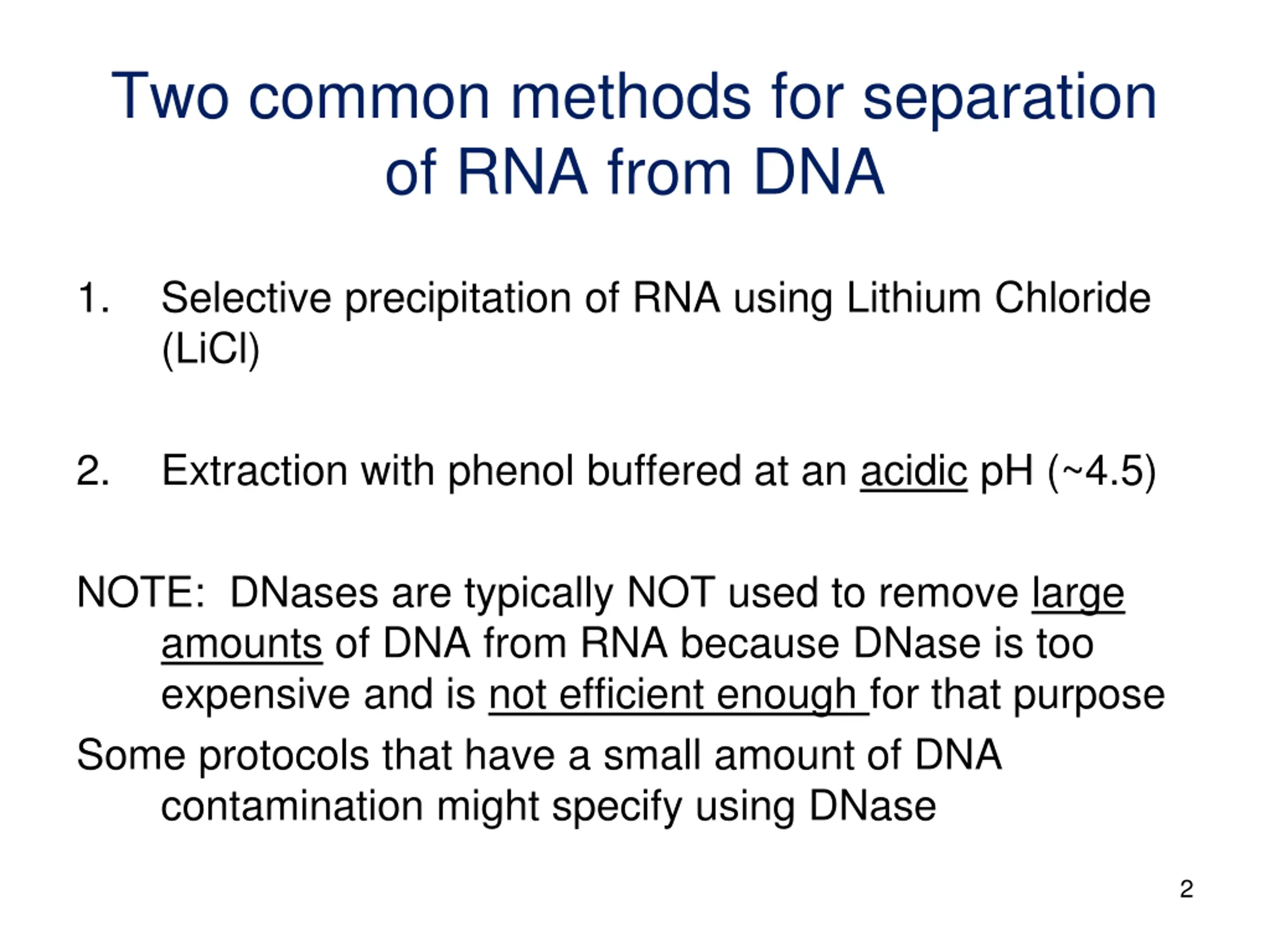 Two common methods for separation of RNA from DNA

1. Selective precipitation of RNA using Lithium Chloride (LiCl)

2. Extraction with phenol buffered at an acidic pH (~4.5)

NOTE: DNases are typically NOT used to remove large amounts of DNA from RNA because DNase is too expensive and is not efficient enough for that purpose

Some protocols that have a small amount of DNA contamination might specify using DNase

2